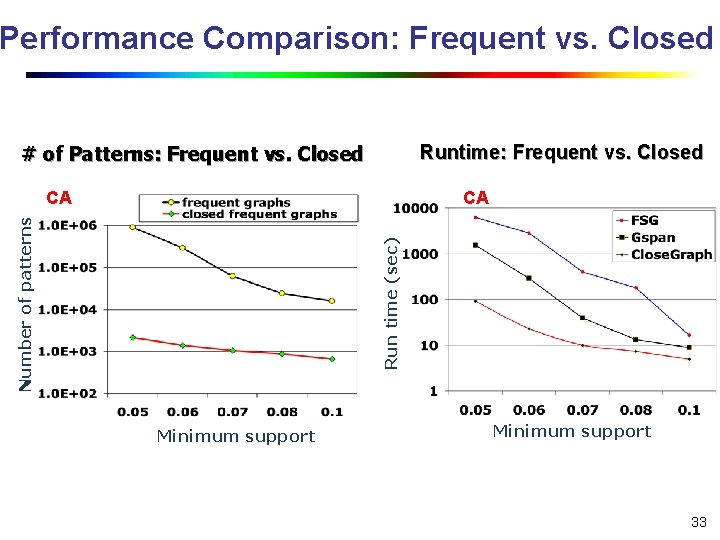 Performance Comparison: Frequent vs. Closed

# of Patterns: Frequent vs. Closed

CA

frequent graphs
closed frequent graphs

Number of patterns

1.0E+06
1.0E+05
1.0E+04
1.0E+03
1.0E+02

0.05 0.06 0.07 0.08 0.1

Minimum support

Runtime: Frequent vs. Closed

CA

FSG
Gspan
CloseGraph

Run time (sec)

10000
1000
100
10
1

0.05 0.06 0.07 0.08 0.1

Minimum support

33